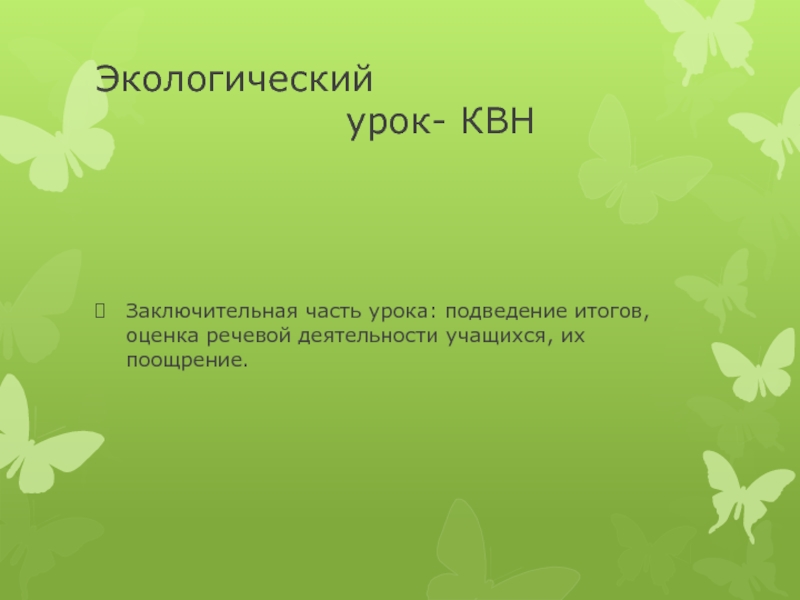 Экологический
урок- КВН

Заключительная часть урока: подведение итогов, оценка речевой деятельности учащихся, их поощрение.